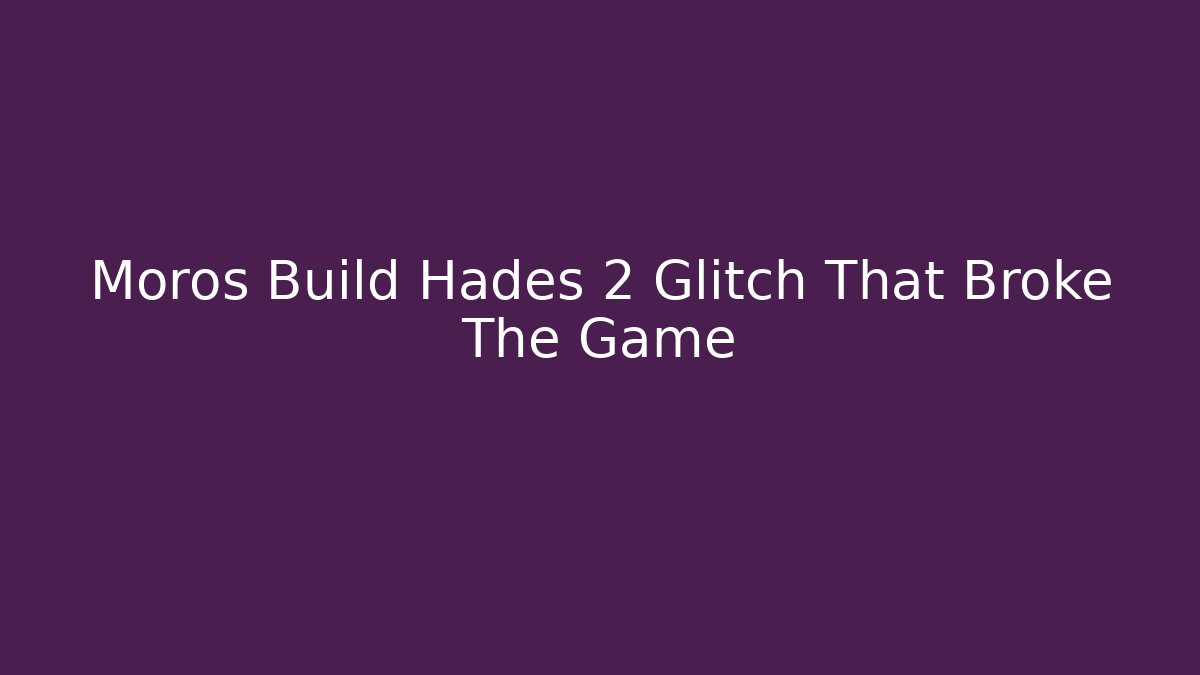 Moros Build Hades 2 Glitch That Broke The Game